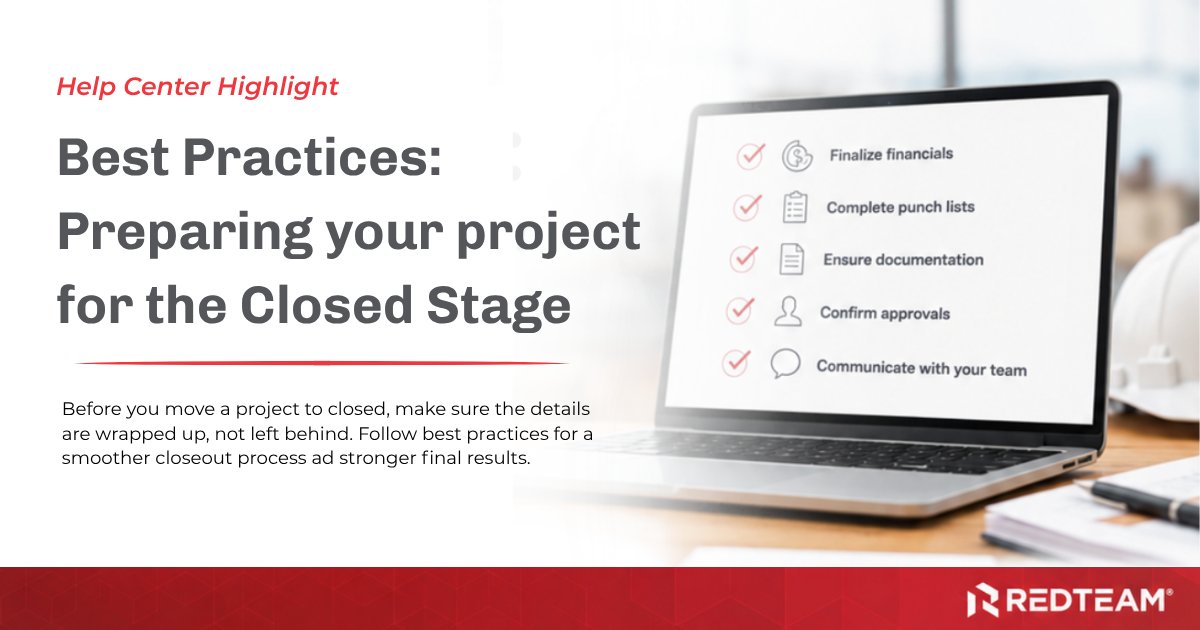 Help Center Highlight

Best Practices: Preparing your project for the Closed Stage

Before you move a project to closed, make sure the details are wrapped up, not left behind. Follow best practices for a smoother closeout process ad stronger final results.

Finalize financials

Complete punch lists

Ensure documentation

Confirm approvals

Communicate with your team

REDTEAM®